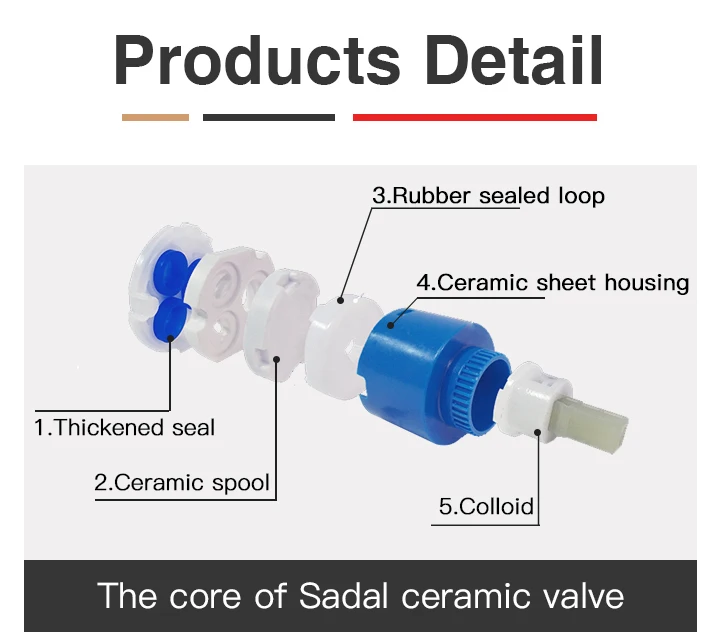 Products Detail

3.Rubber sealed loop

4.Ceramic sheet housing

1.Thickened seal

2.Ceramic spool

5.Colloid

The core of Sadal ceramic valve